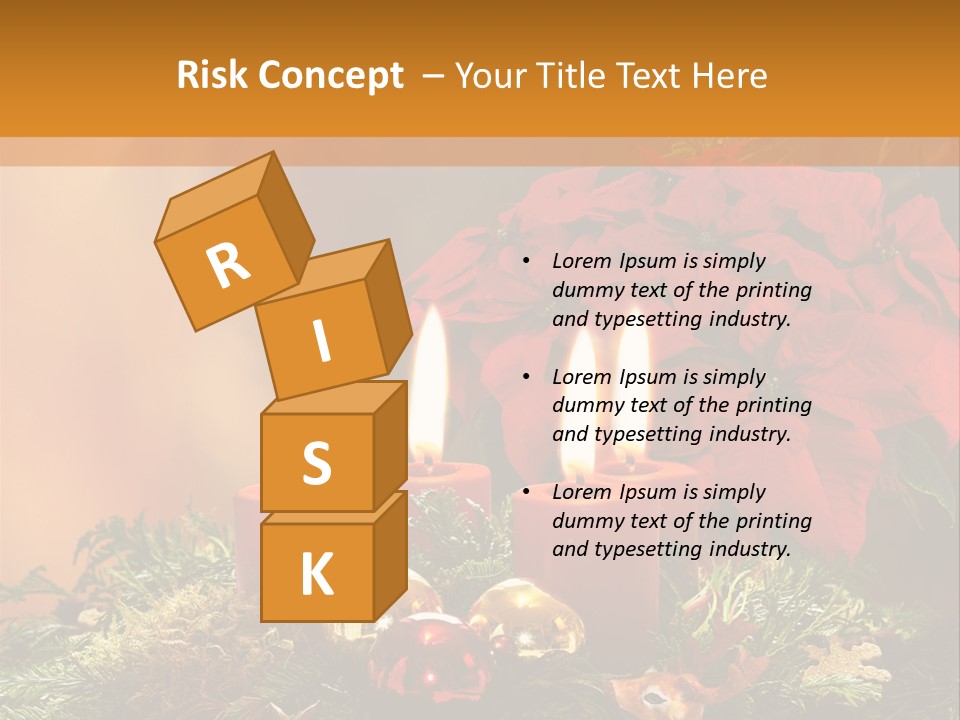 Risk Concept – Your Title Text Here

R
I
S
K

• Lorem Ipsum is simply dummy text of the printing and typesetting industry.

• Lorem Ipsum is simply dummy text of the printing and typesetting industry.

• Lorem Ipsum is simply dummy text of the printing and typesetting industry.